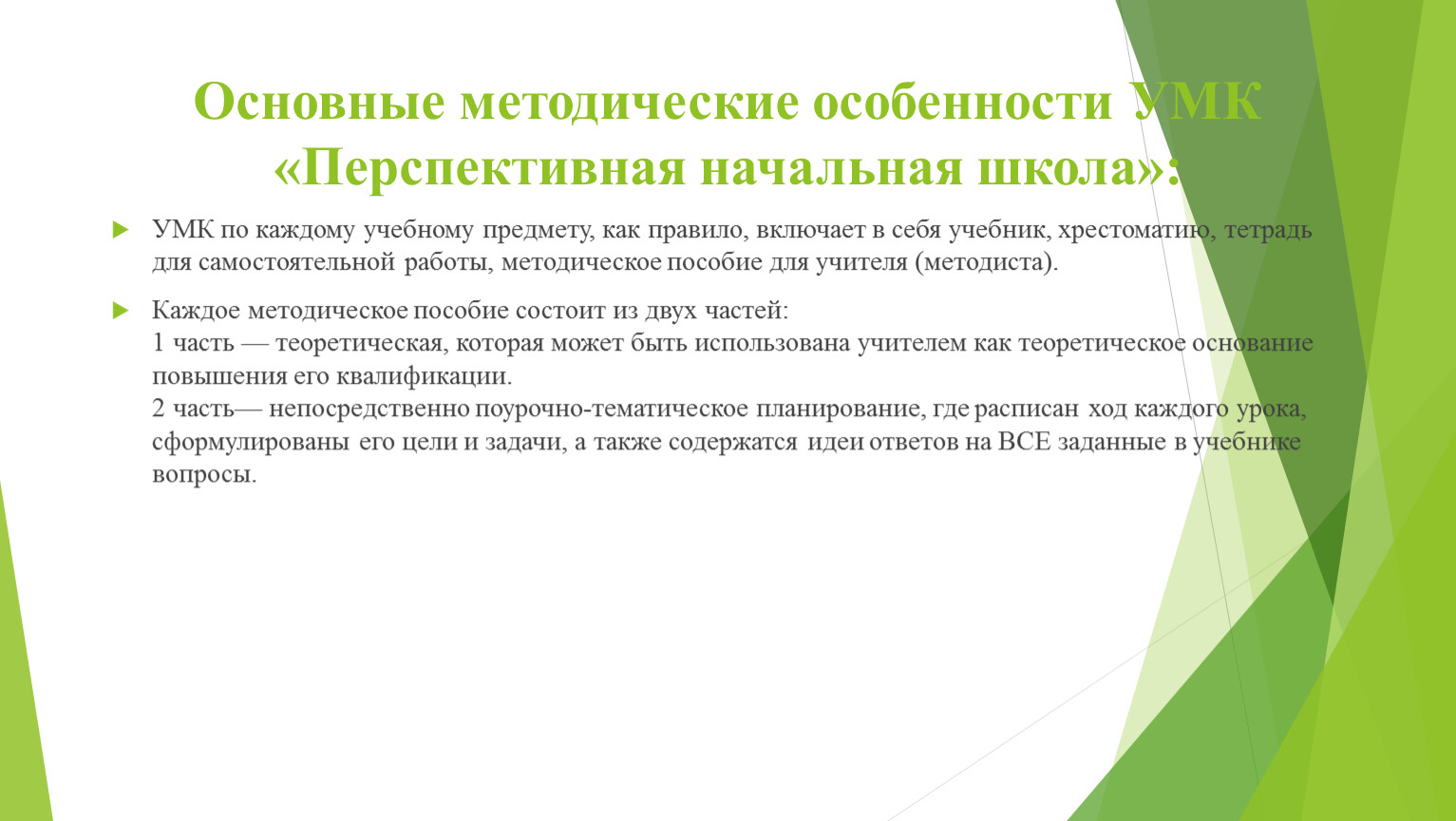 Основные методические особенности УМК «Перспективная начальная школа»:

УМК по каждому учебному предмету, как правило, включает в себя учебник, хрестоматию, тетрадь для самостоятельной работы, методическое пособие для учителя (методиста).

Каждое методическое пособие состоит из двух частей:
1 часть — теоретическая, которая может быть использована учителем как теоретическое основание повышения его квалификации.
2 часть— непосредственно поурочно-тематическое планирование, где расписан ход каждого урока, сформулированы его цели и задачи, а также содержатся идеи ответов на ВСЕ заданные в учебнике вопросы.